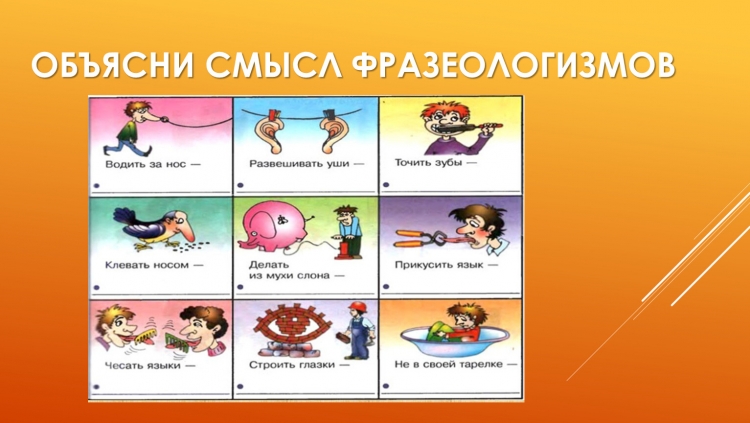 ОБЪЯСНИ СМЫСЛ ФРАЗЕОЛОГИЗМОВ

Водить за нос —

Развешивать уши —

Точить зубы —

Клевать носом —

Делать из мухи слона —

Прикусить язык —

Чесать языки —

Строить глазки —

Не в своей тарелке —